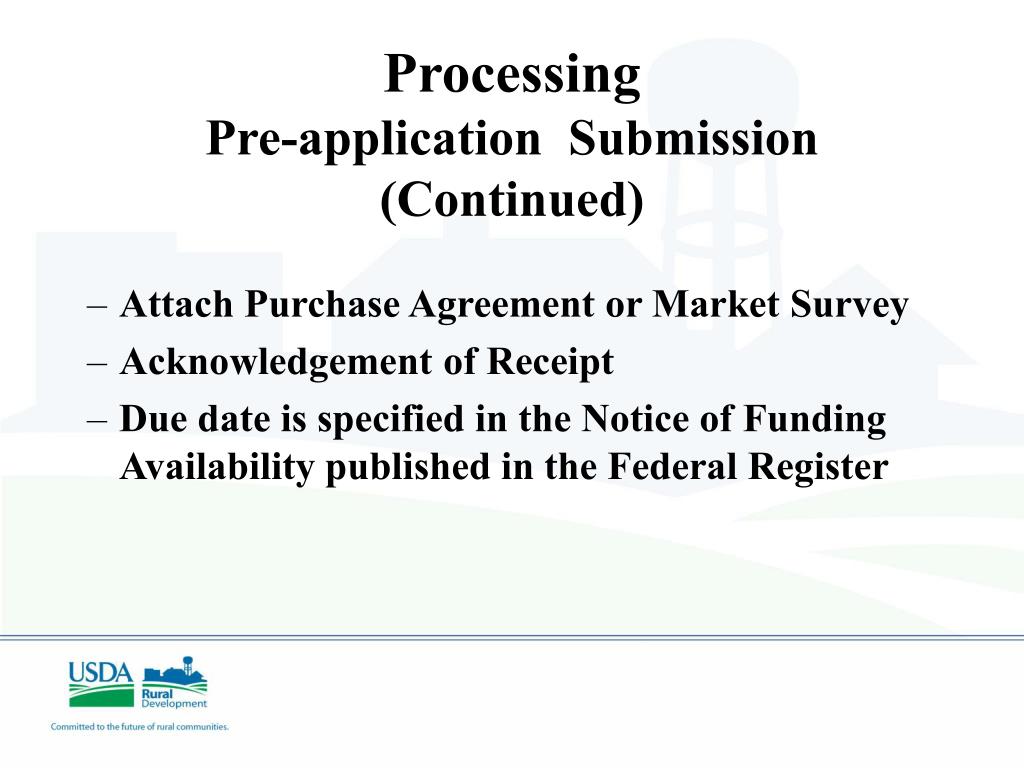 Processing
Pre-application Submission (Continued)

– Attach Purchase Agreement or Market Survey
– Acknowledgement of Receipt
– Due date is specified in the Notice of Funding Availability published in the Federal Register

USDA
Rural Development
Committed to the future of rural communities.